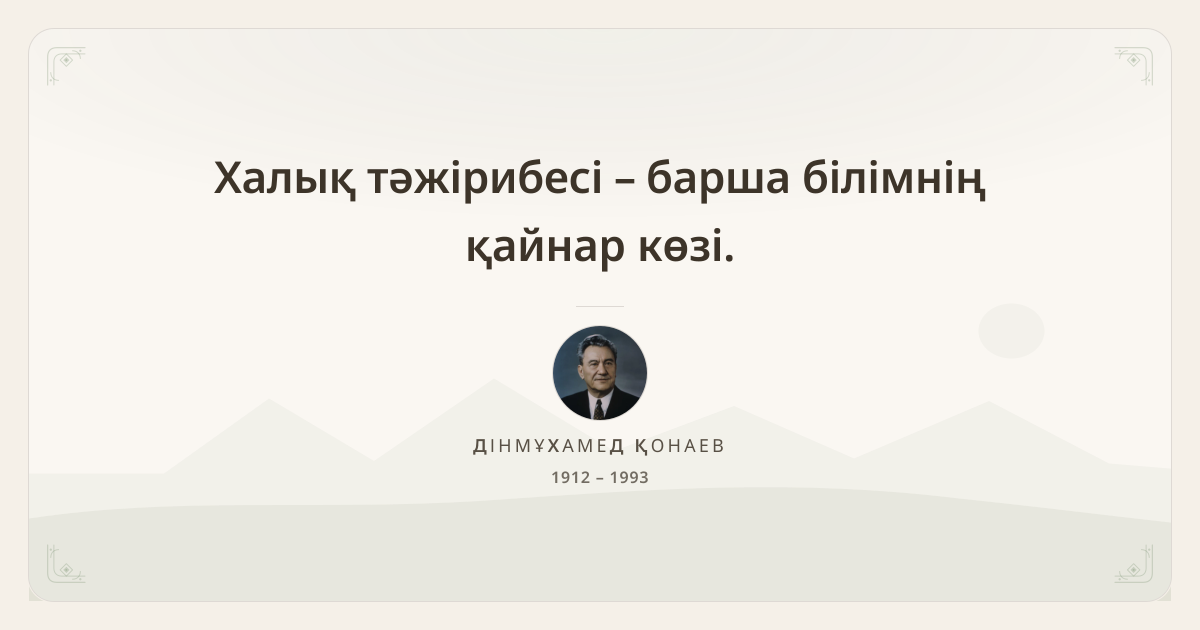 Халық тәжірибесі – барша білімнің қайнар көзі.

ДІНМҰХАМЕД ҚОНАЕВ

1912 – 1993